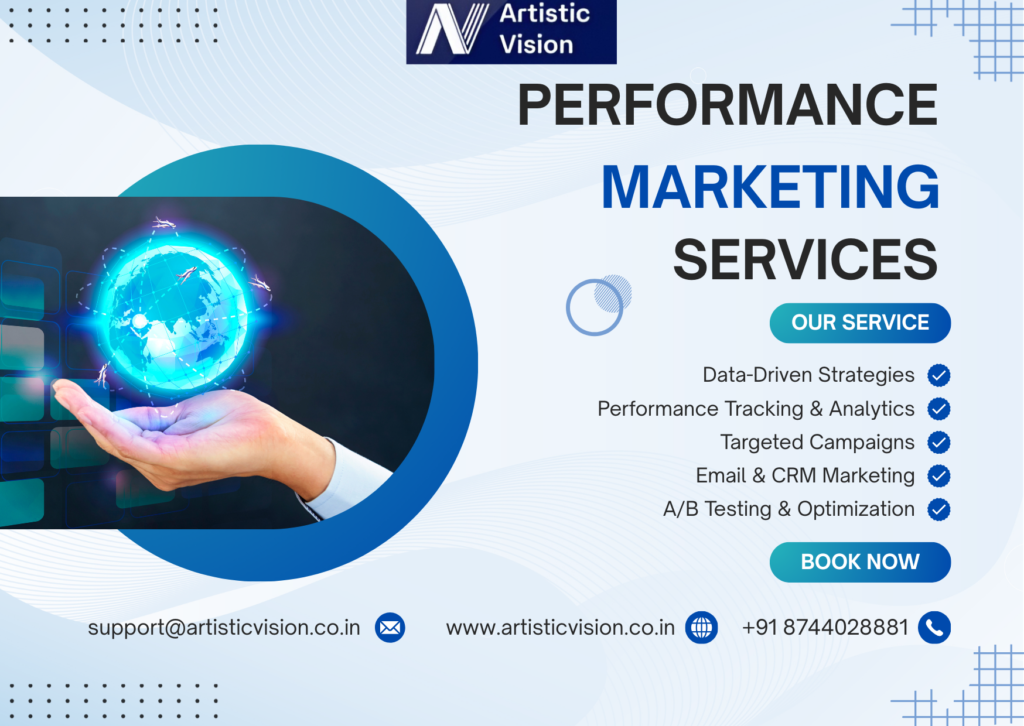 Artistic Vision

PERFORMANCE
MARKETING
SERVICES

OUR SERVICE

Data-Driven Strategies
Performance Tracking & Analytics
Targeted Campaigns
Email & CRM Marketing
A/B Testing & Optimization

BOOK NOW

support@artisticvision.co.in
www.artisticvision.co.in
+91 8744028881